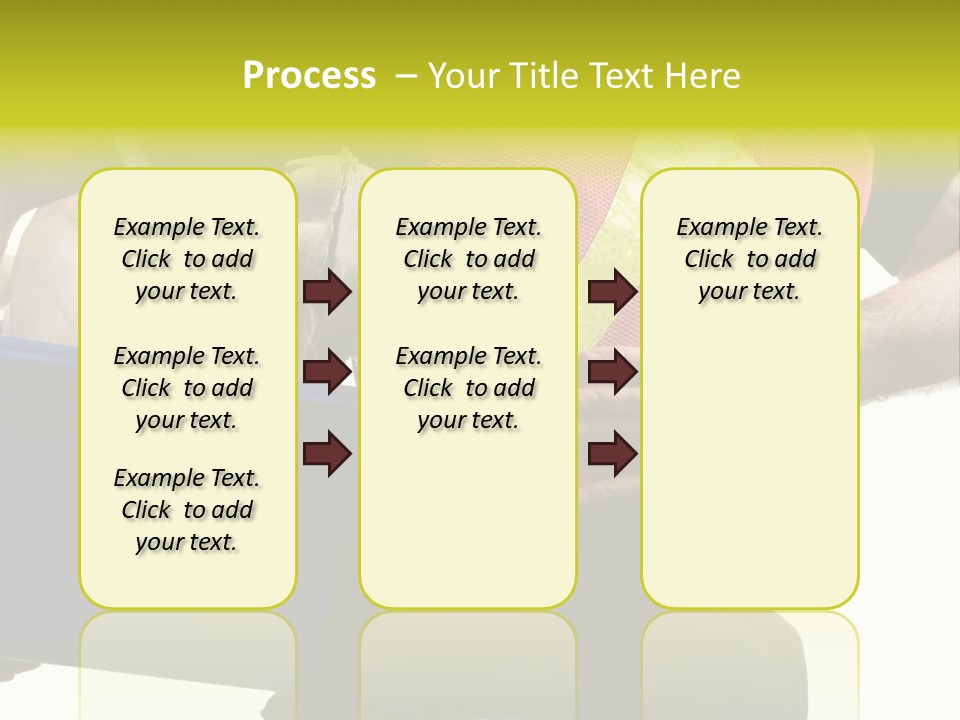 Process – Your Title Text Here

Example Text. Click to add your text.

Example Text. Click to add your text.

Example Text. Click to add your text.

Example Text. Click to add your text.

Example Text. Click to add your text.

Example Text. Click to add your text.